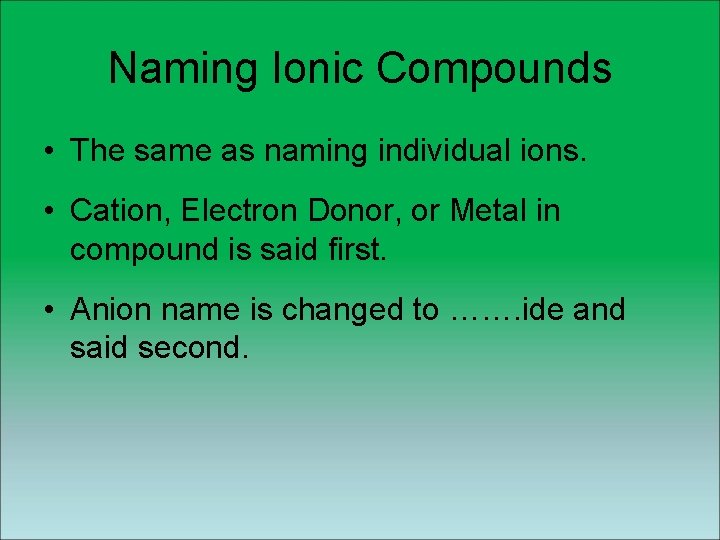 Naming Ionic Compounds

• The same as naming individual ions.

• Cation, Electron Donor, or Metal in compound is said first.

• Anion name is changed to …….ide and said second.